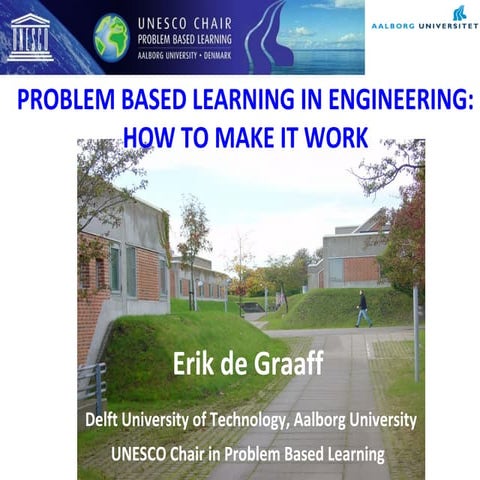 UNESCO

UNESCO CHAIR
PROBLEM BASED LEARNING
AALBORG UNIVERSITY • DENMARK

AALBORG UNIVERSITET

PROBLEM BASED LEARNING IN ENGINEERING: HOW TO MAKE IT WORK

Erik de Graaff

Delft University of Technology, Aalborg University

UNESCO Chair in Problem Based Learning